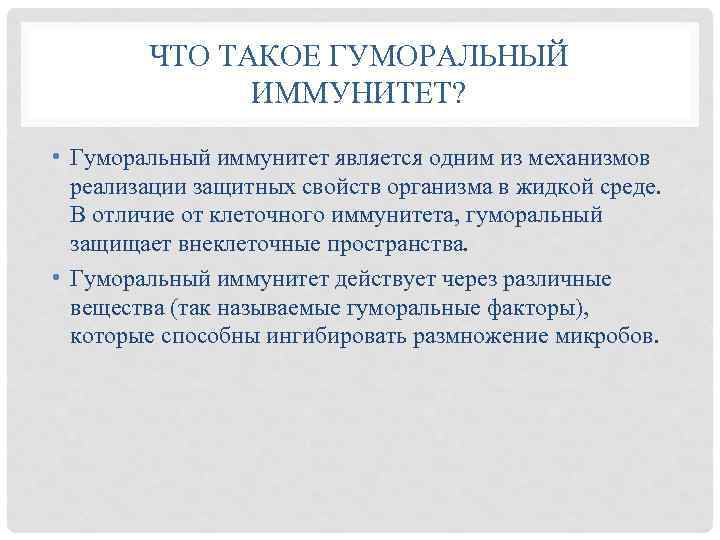 ЧТО ТАКОЕ ГУМОРАЛЬНЫЙ ИММУНИТЕТ?

• Гуморальный иммунитет является одним из механизмов реализации защитных свойств организма в жидкой среде. В отличие от клеточного иммунитета, гуморальный защищает внеклеточные пространства.

• Гуморальный иммунитет действует через различные вещества (так называемые гуморальные факторы), которые способны ингибировать размножение микробов.